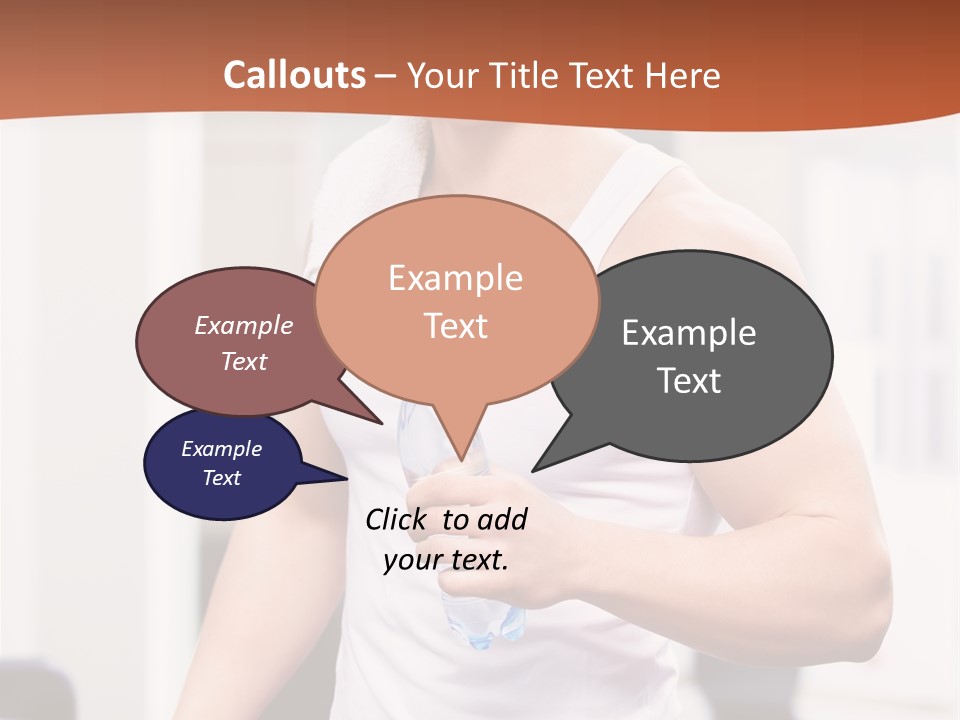 Callouts – Your Title Text Here

Example Text

Example Text

Example Text

Example Text

Click to add your text.